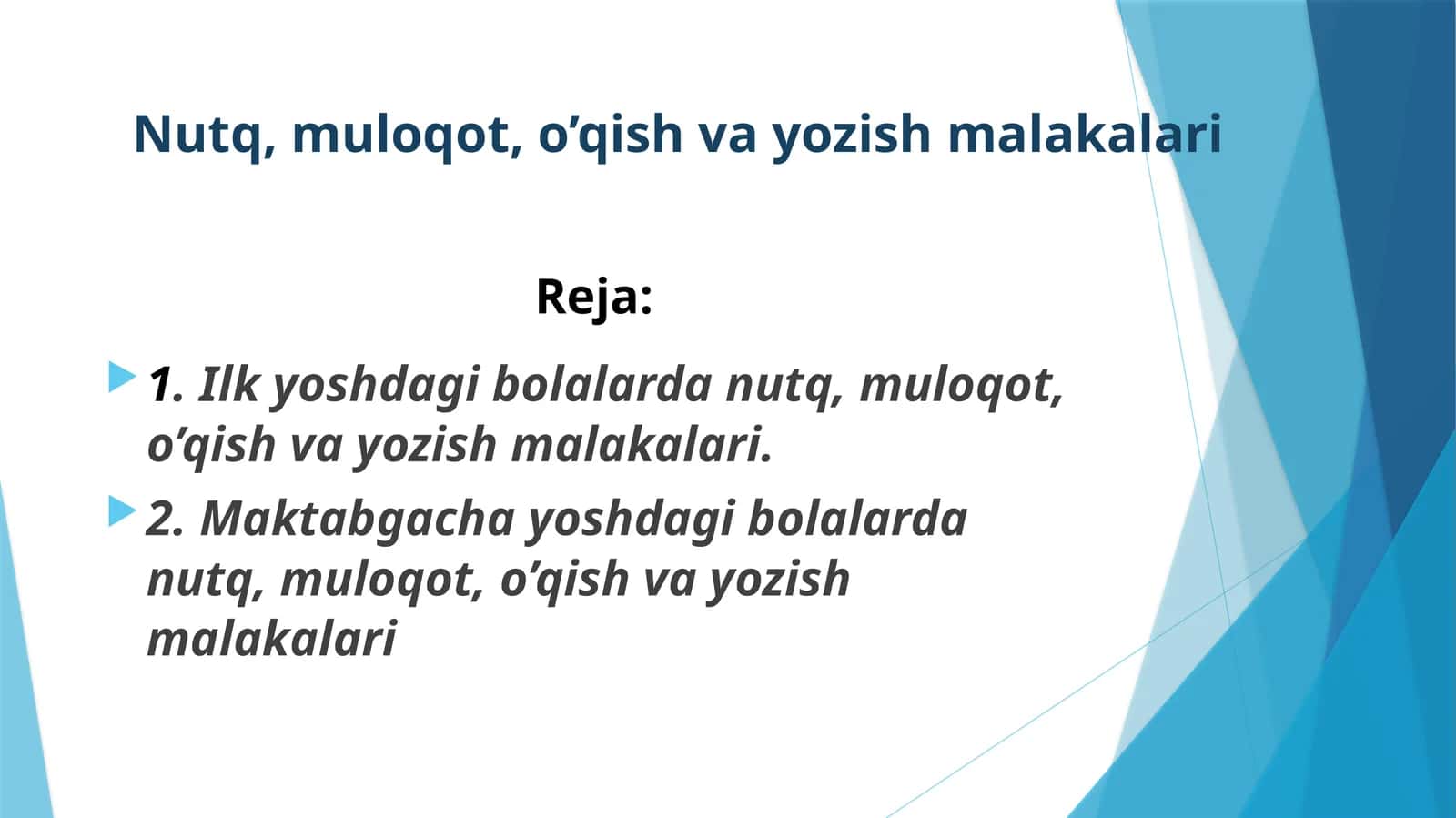 Nutq, muloqot, o’qish va yozish malakalari

Reja:

1. Ilk yoshdagi bolalarda nutq, muloqot, o’qish va yozish malakalari.

2. Maktabgacha yoshdagi bolalarda nutq, muloqot, o’qish va yozish malakalari